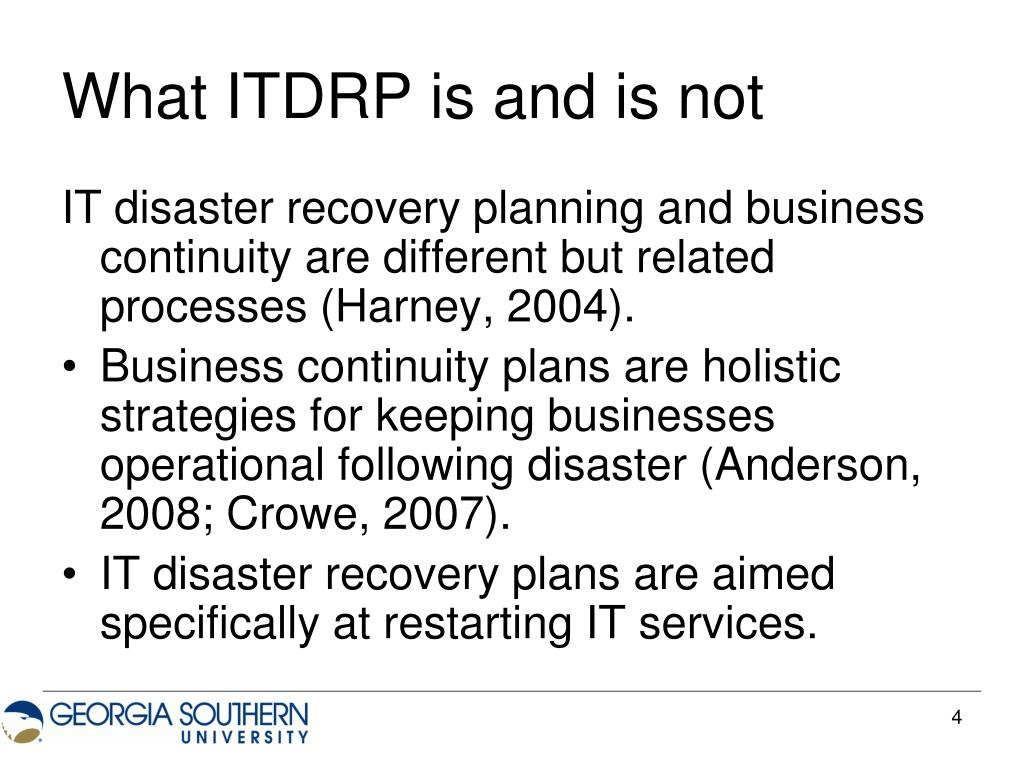 What ITDRP is and is not

IT disaster recovery planning and business continuity are different but related processes (Harney, 2004).

• Business continuity plans are holistic strategies for keeping businesses operational following disaster (Anderson, 2008; Crowe, 2007).
• IT disaster recovery plans are aimed specifically at restarting IT services.

GEORGIA SOUTHERN UNIVERSITY

4